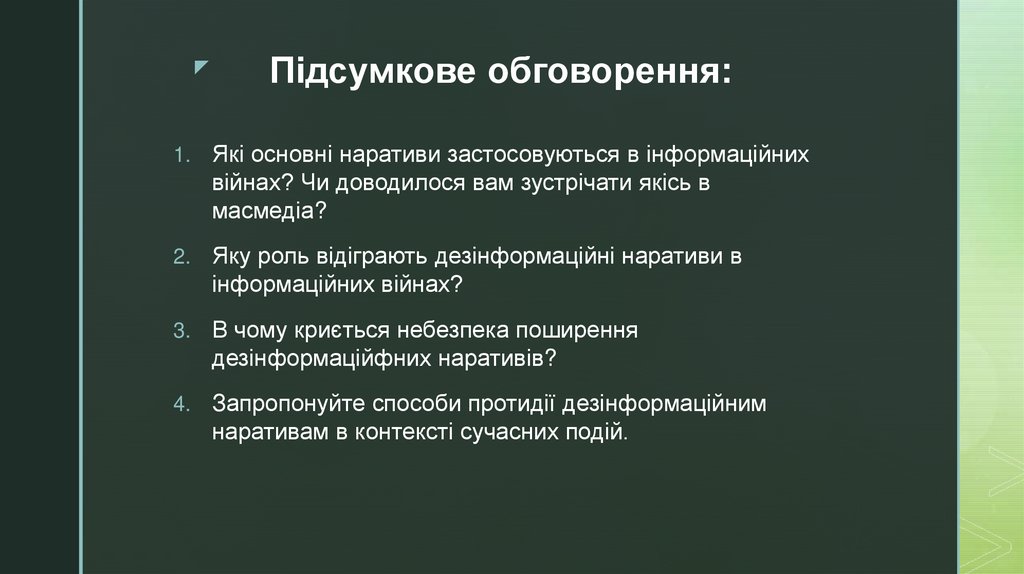 Підсумкове обговорення:

1. Які основні наративи застосовуються в інформаційних війнах? Чи доводилося вам зустрічати якісь в масмедіа?

2. Яку роль відіграють дезінформаційні наративи в інформаційних війнах?

3. В чому криється небезпека поширення дезінформаційфних наративів?

4. Запропонуйте способи протидії дезінформаційним наративам в контексті сучасних подій.